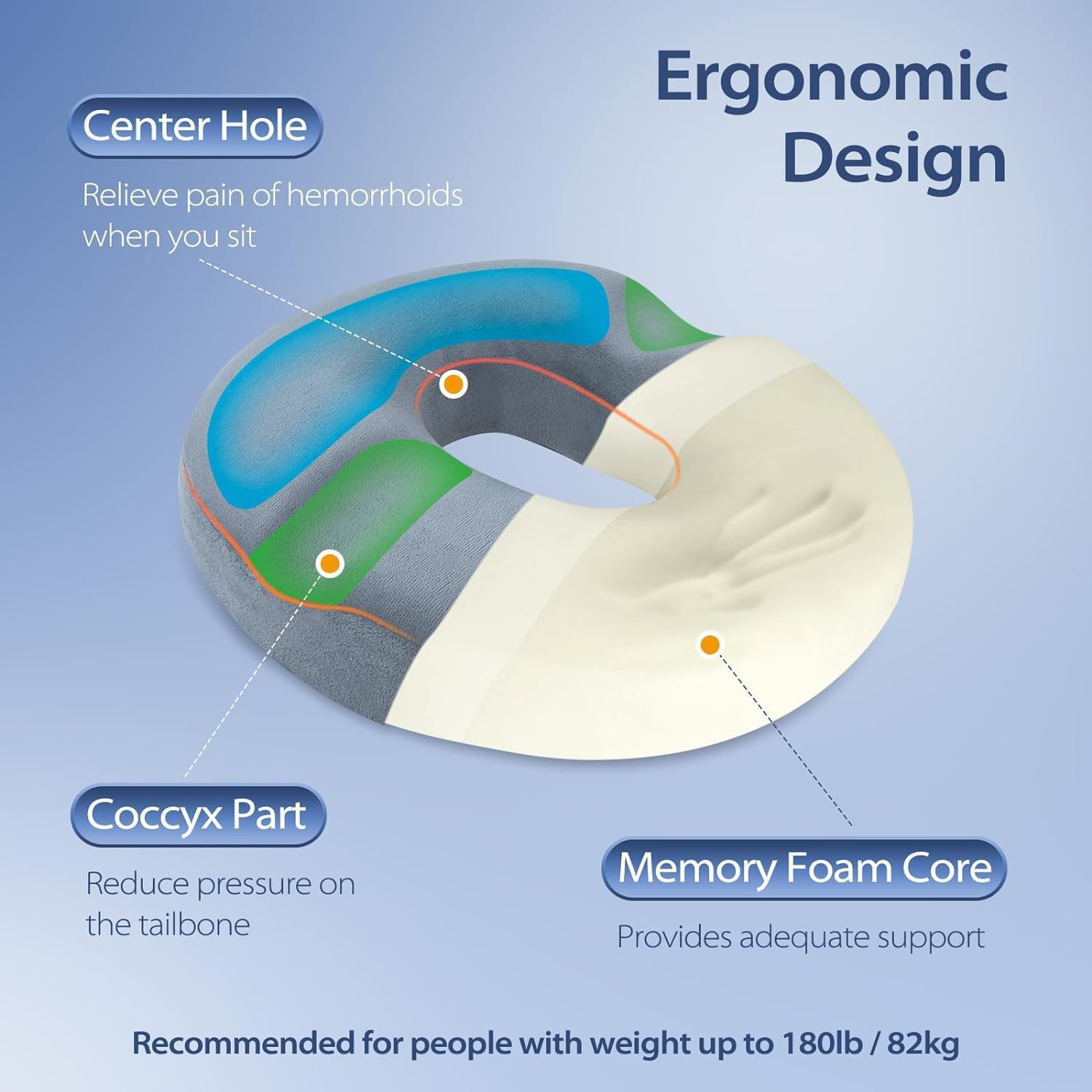 Ergonomic Design

Center Hole

Relieve pain of hemorrhoids when you sit

Coccyx Part

Reduce pressure on the tailbone

Memory Foam Core

Provides adequate support

Recommended for people with weight up to 180lb / 82kg